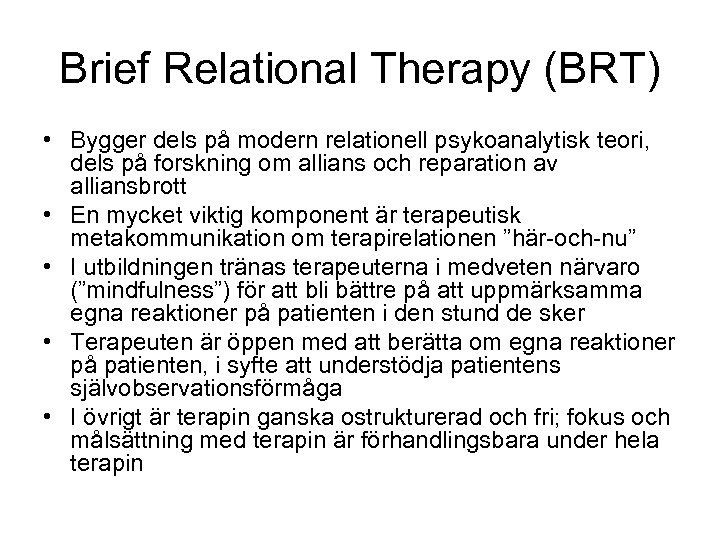 Brief Relational Therapy (BRT)

• Bygger dels på modern relationell psykoanalytisk teori, dels på forskning om allians och reparation av alliansbrott
• En mycket viktig komponent är terapeutisk metakommunikation om terapirelationen ”här-och-nu”
• I utbildningen tränas terapeuterna i medveten närvaro (”mindfulness”) för att bli bättre på att uppmärksamma egna reaktioner på patienten i den stund de sker
• Terapeuten är öppen med att berätta om egna reaktioner på patienten, i syfte att understödja patientens självobservationsförmåga
• I övrigt är terapin ganska ostrukturerad och fri; fokus och målsättning med terapin är förhandlingsbara under hela terapin